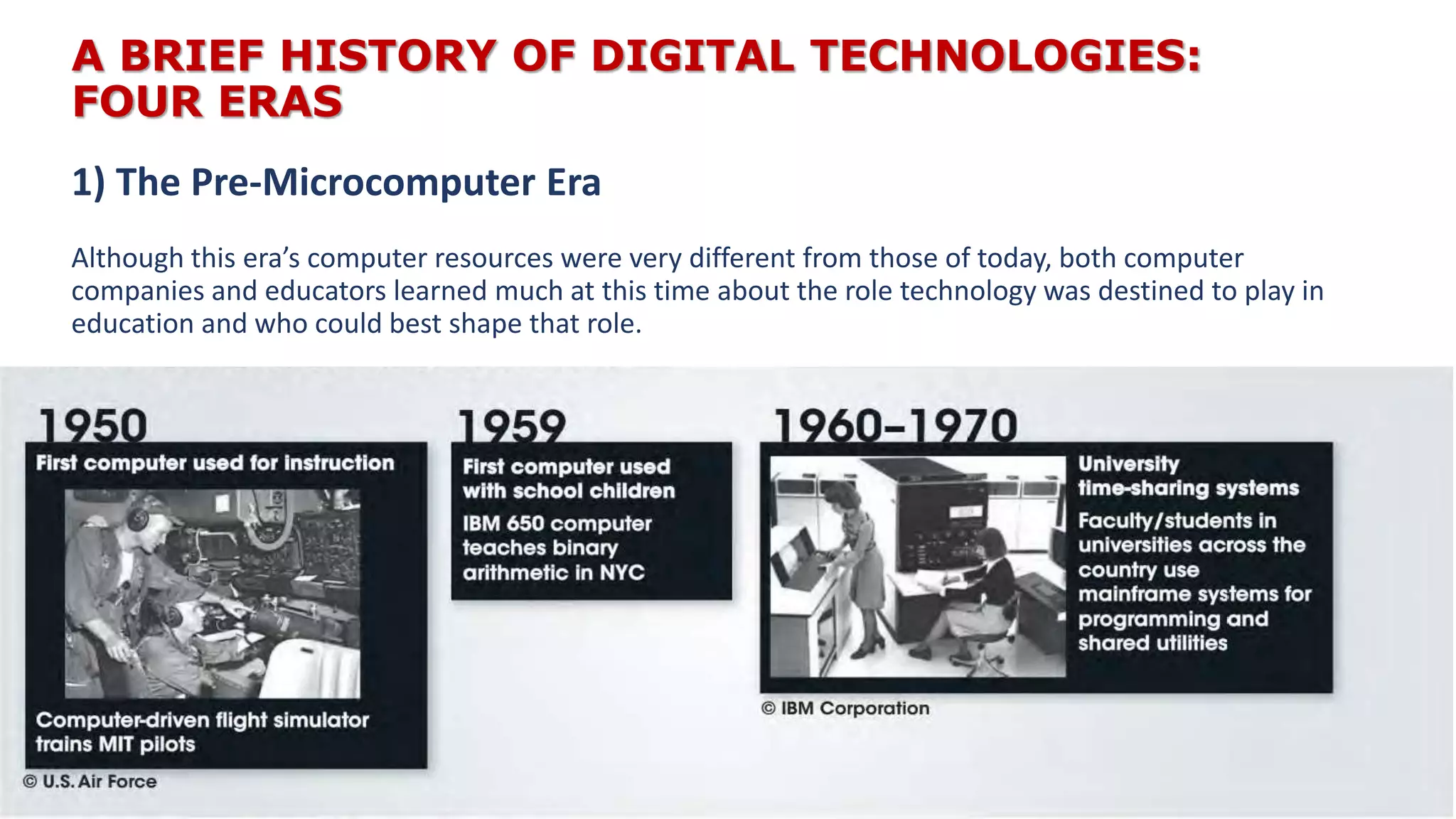 A BRIEF HISTORY OF DIGITAL TECHNOLOGIES: FOUR ERAS

1) The Pre-Microcomputer Era

Although this era's computer resources were very different from those of today, both computer companies and educators learned much at this time about the role technology was destined to play in education and who could best shape that role.

1950

First computer used for instruction

Computer-driven flight simulator trains MIT pilots

© U.S. Air Force

1959

First computer used with school children

IBM 650 computer teaches binary arithmetic in NYC

1960–1970

University time-sharing systems

Faculty/students in universities across the country use mainframe systems for programming and shared utilities

© IBM Corporation